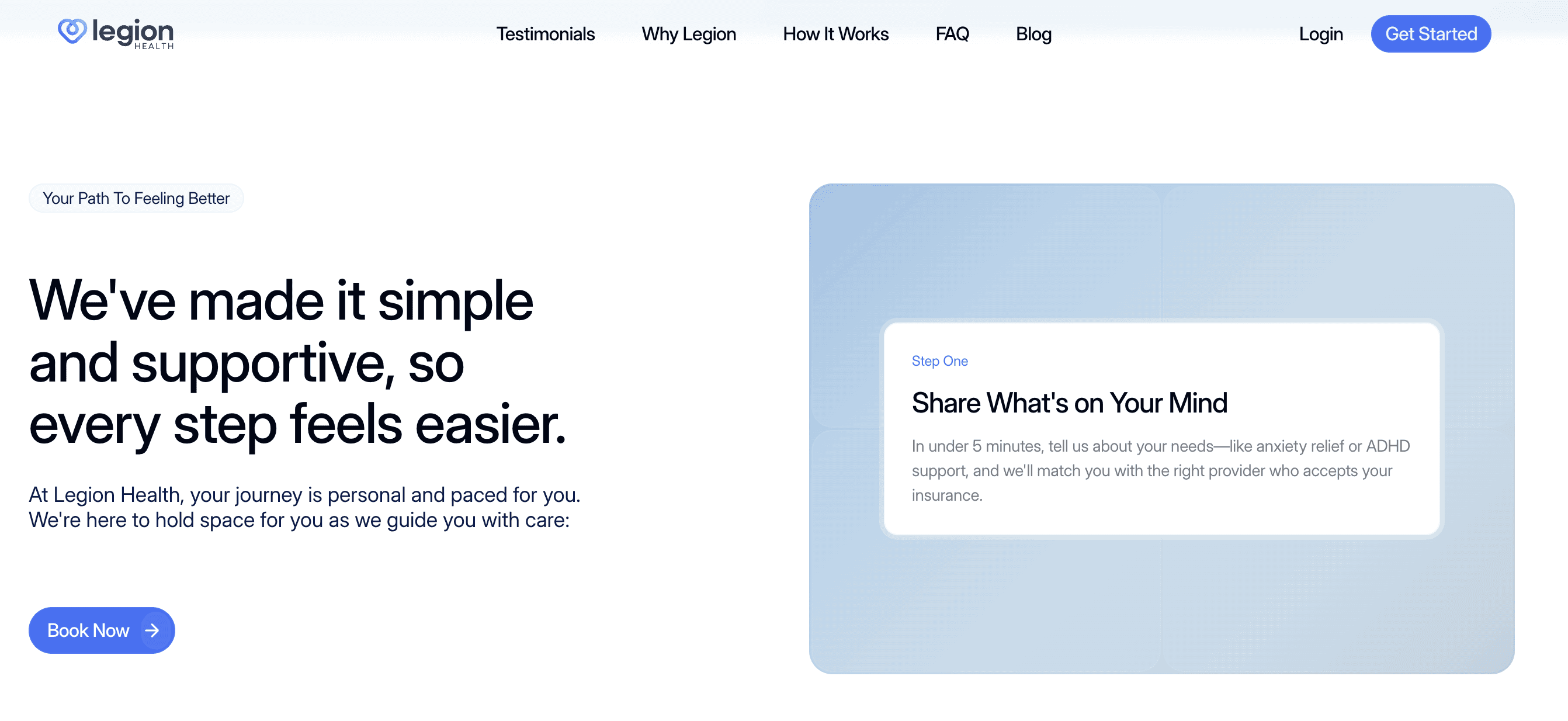 legion HEALTH

Testimonials Why Legion How It Works FAQ Blog

Login Get Started

Your Path To Feeling Better

We've made it simple and supportive, so every step feels easier.

At Legion Health, your journey is personal and paced for you. We're here to hold space for you as we guide you with care:

Book Now

Step One

Share What's on Your Mind

In under 5 minutes, tell us about your needs—like anxiety relief or ADHD support, and we'll match you with the right provider who accepts your insurance.